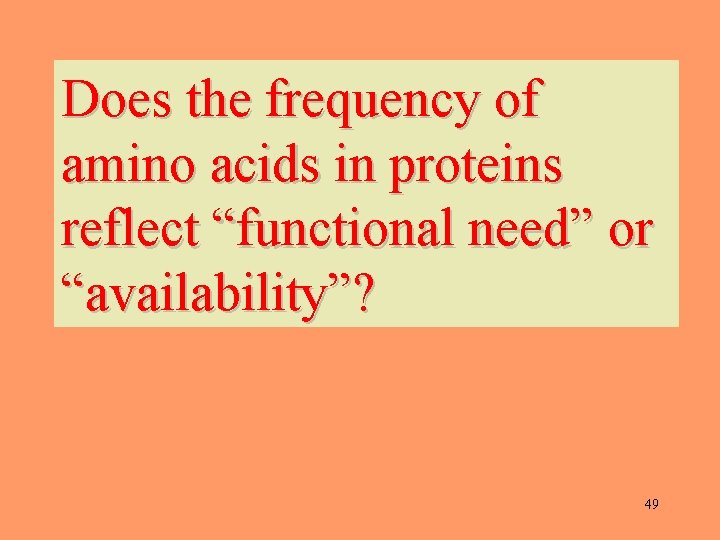 Does the frequency of amino acids in proteins reflect “functional need” or “availability”?

49